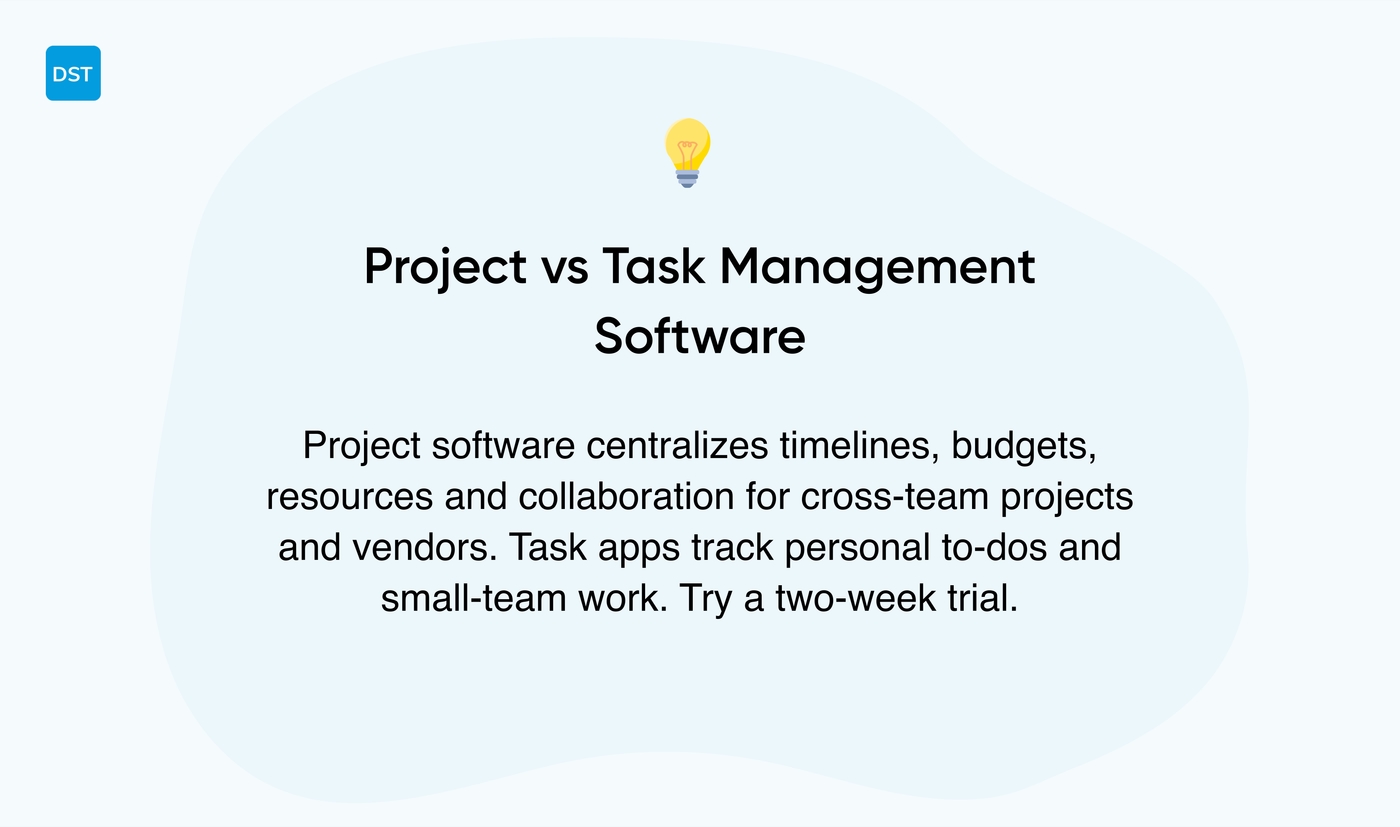 DST

Project vs Task Management Software

Project software centralizes timelines, budgets, resources and collaboration for cross-team projects and vendors. Task apps track personal to-dos and small-team work. Try a two-week trial.